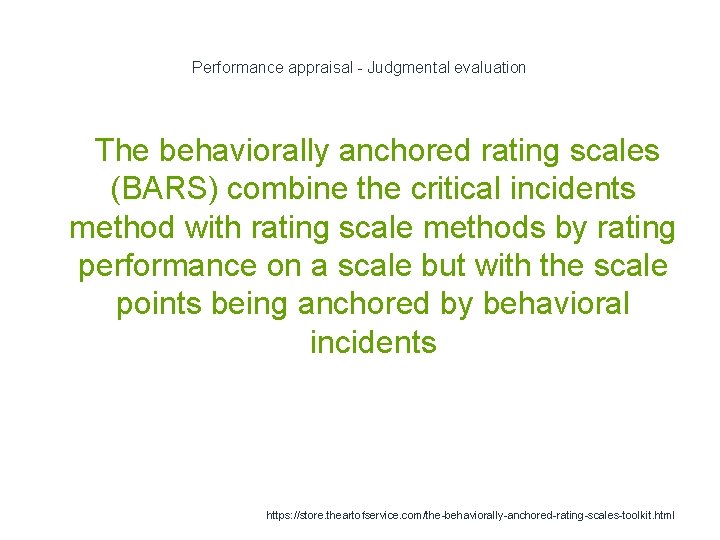 Performance appraisal - Judgmental evaluation

The behaviorally anchored rating scales (BARS) combine the critical incidents method with rating scale methods by rating performance on a scale but with the scale points being anchored by behavioral incidents

https://store.theartofservice.com/the-behaviorally-anchored-rating-scales-toolkit.html